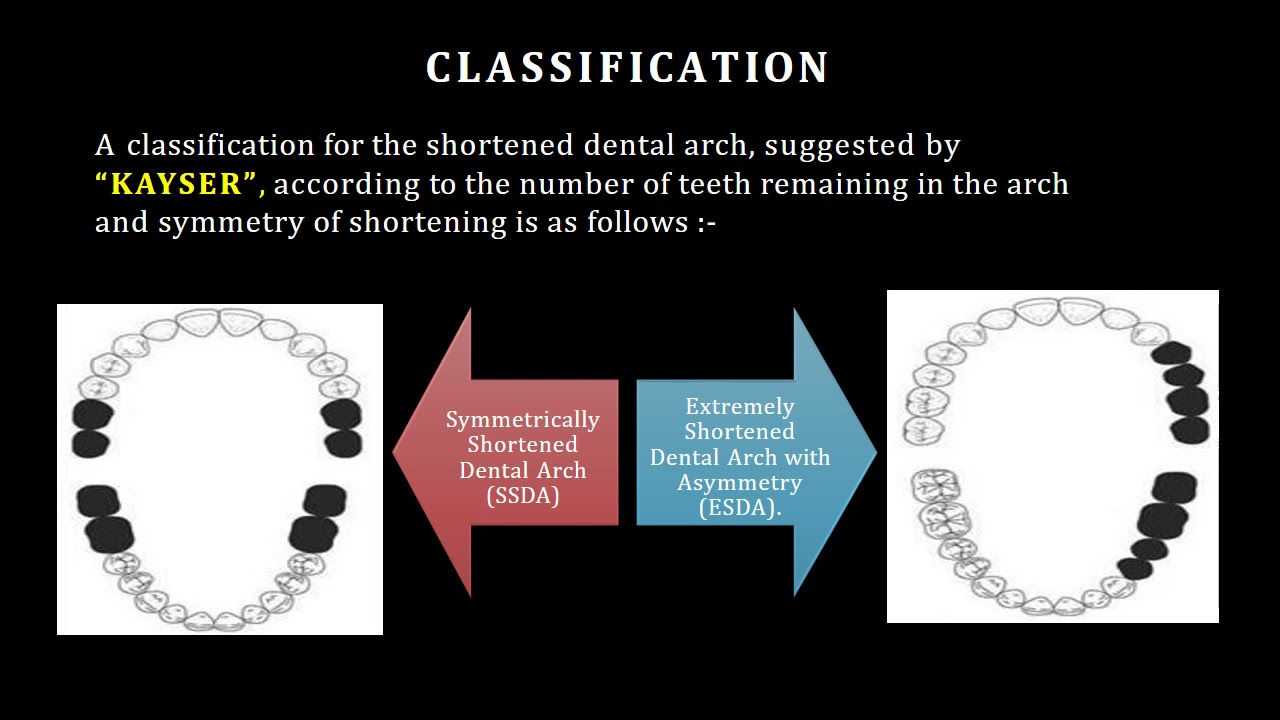 CLASSIFICATION

A classification for the shortened dental arch, suggested by "KAYSER", according to the number of teeth remaining in the arch and symmetry of shortening is as follows :-

Symmetrically Shortened Dental Arch (SSDA)

Extremely Shortened Dental Arch with Asymmetry (ESDA).